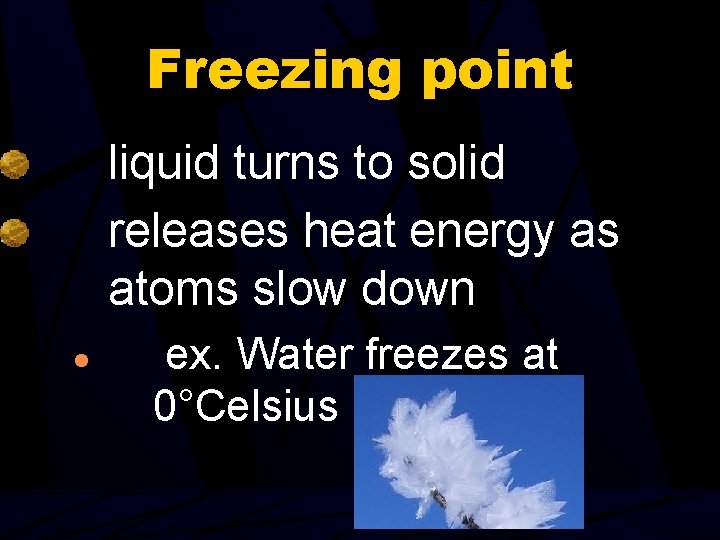 Freezing point

liquid turns to solid

releases heat energy as atoms slow down

ex. Water freezes at 0°Celsius